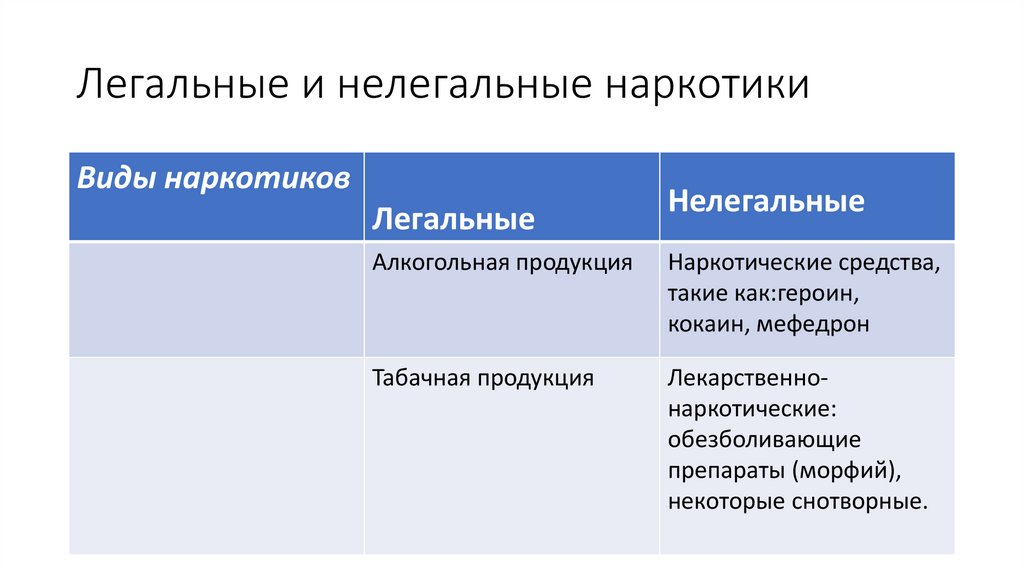 Легальные и нелегальные наркотики

| Виды наркотиков | Легальные | Нелегальные |
|---|---|---|
| | Алкогольная продукция | Наркотические средства, такие как:героин, кокаин, мефедрон |
| | Табачная продукция | Лекарственно-наркотические: обезболивающие препараты (морфий), некоторые снотворные. |